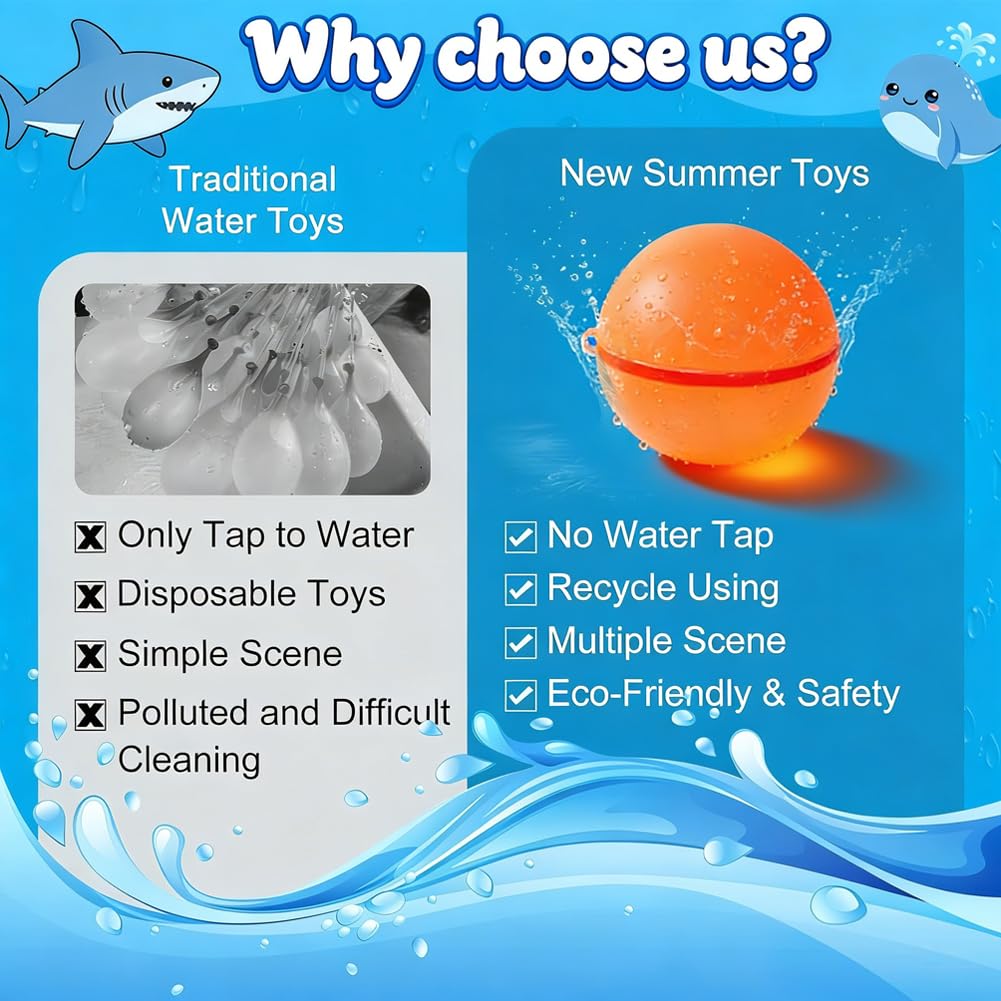 Why choose us?

Traditional Water Toys

Only Tap to Water

Disposable Toys

Simple Scene

Polluted and Difficult Cleaning

New Summer Toys

No Water Tap

Recycle Using

Multiple Scene

Eco-Friendly & Safety